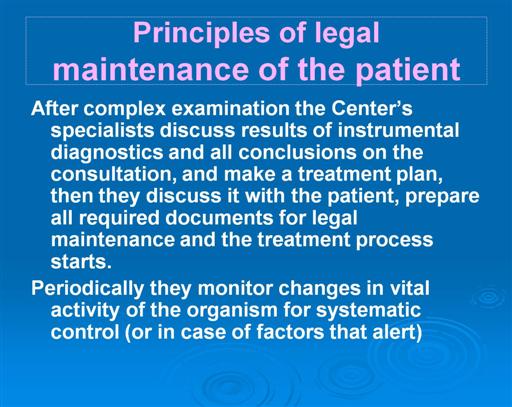 Principles of legal maintenance of the patient

After complex examination the Center's specialists discuss results of instrumental diagnostics and all conclusions on the consultation, and make a treatment plan, then they discuss it with the patient, prepare all required documents for legal maintenance and the treatment process starts.

Periodically they monitor changes in vital activity of the organism for systematic control (or in case of factors that alert)